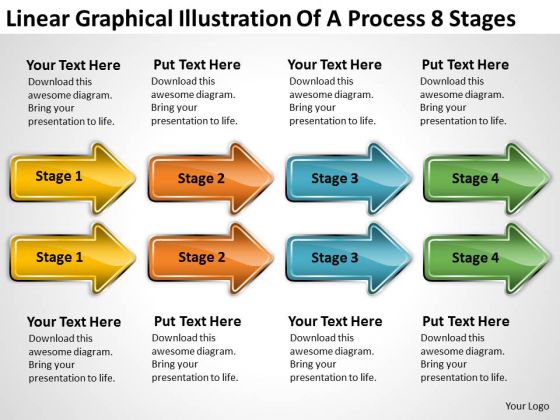 Linear Graphical Illustration Of A Process 8 Stages

Your Text Here
Download this awesome diagram. Bring your presentation to life.

Put Text Here
Download this awesome diagram. Bring your presentation to life.

Your Text Here
Download this awesome diagram. Bring your presentation to life.

Put Text Here
Download this awesome diagram. Bring your presentation to life.

Stage 1

Stage 2

Stage 3

Stage 4

Stage 1

Stage 2

Stage 3

Stage 4

Your Text Here
Download this awesome diagram. Bring your presentation to life.

Put Text Here
Download this awesome diagram. Bring your presentation to life.

Your Text Here
Download this awesome diagram. Bring your presentation to life.

Put Text Here
Download this awesome diagram. Bring your presentation to life.

Your Logo